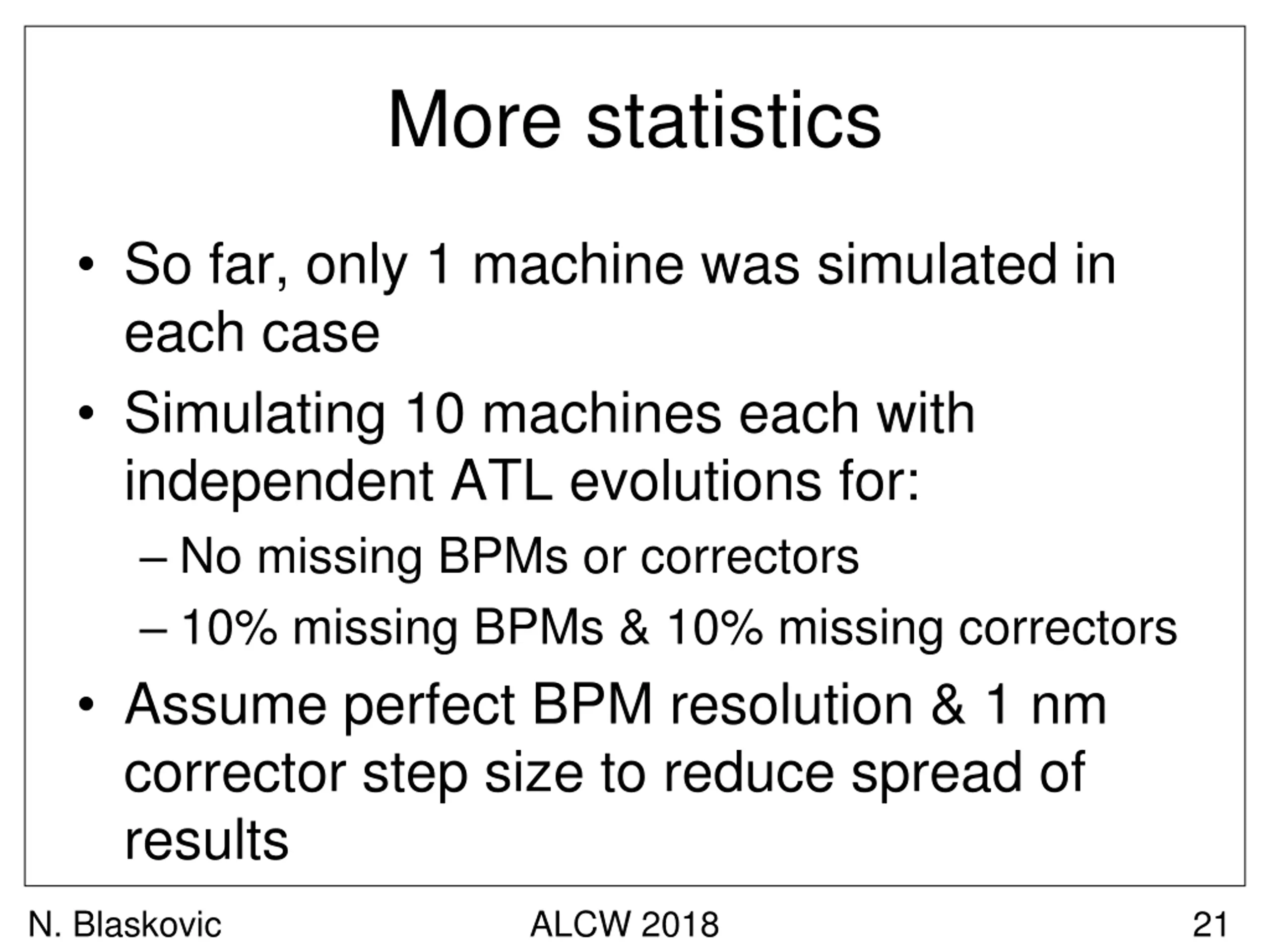 More statistics

• So far, only 1 machine was simulated in each case

• Simulating 10 machines each with independent ATL evolutions for:

– No missing BPMs or correctors

– 10% missing BPMs & 10% missing correctors

• Assume perfect BPM resolution & 1 nm corrector step size to reduce spread of results

N. Blaskovic ALCW 2018 21